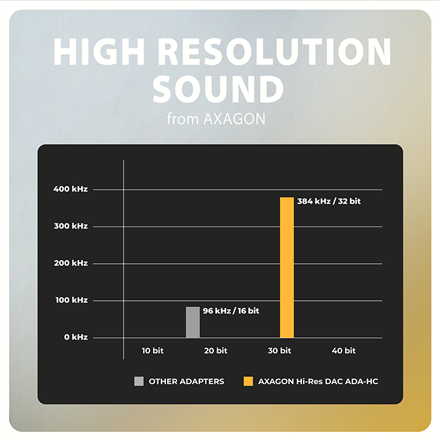 HIGH RESOLUTION SOUND
from AXAGON

400 kHz
300 kHz
200 kHz
100 kHz
0 kHz

384 kHz / 32 bit
96 kHz / 16 bit

10 bit
20 bit
30 bit
40 bit

OTHER ADAPTERS
AXAGON Hi-Res DAC ADA-HC